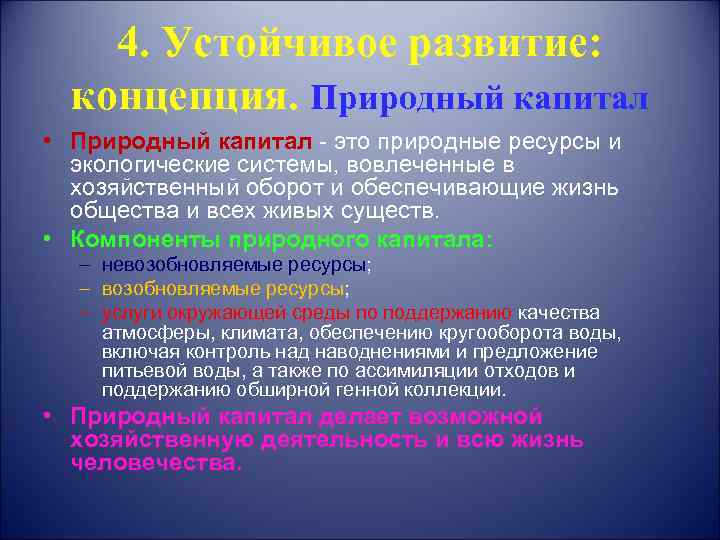 4. Устойчивое развитие: концепция. Природный капитал

• Природный капитал - это природные ресурсы и экологические системы, вовлеченные в хозяйственный оборот и обеспечивающие жизнь общества и всех живых существ.

• Компоненты природного капитала:
– невозобновляемые ресурсы;
– возобновляемые ресурсы;
– услуги окружающей среды по поддержанию качества атмосферы, климата, обеспечению кругооборота воды, включая контроль над наводнениями и предложение питьевой воды, а также по ассимиляции отходов и поддержанию обширной генной коллекции.

• Природный капитал делает возможной хозяйственную деятельность и всю жизнь человечества.